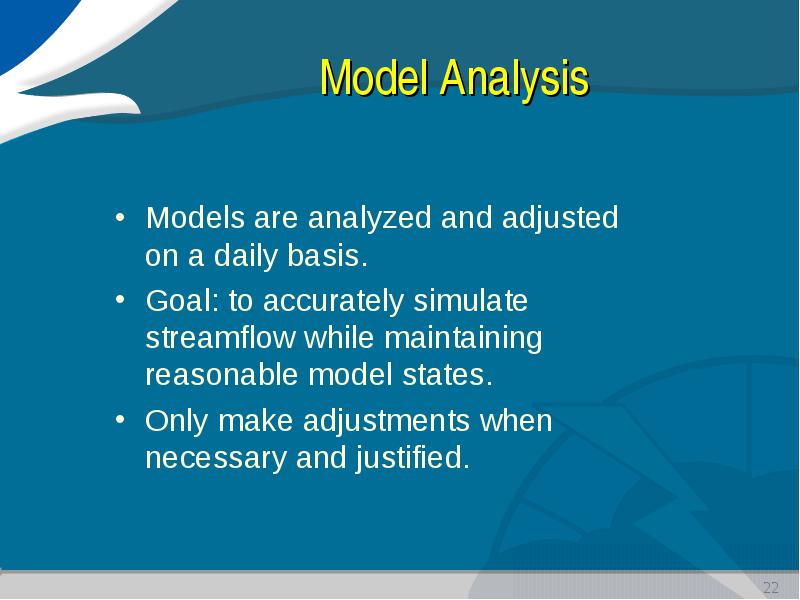 Model Analysis

• Models are analyzed and adjusted on a daily basis.

• Goal: to accurately simulate streamflow while maintaining reasonable model states.

• Only make adjustments when necessary and justified.

22